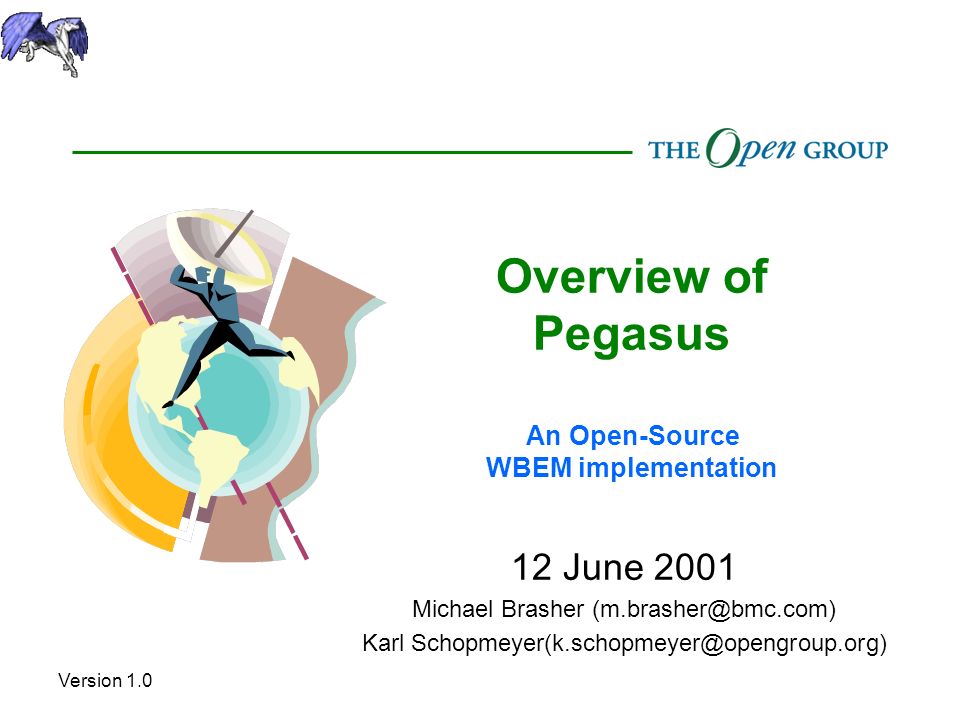 THE Open GROUP

Overview of Pegasus

An Open-Source WBEM implementation

12 June 2001

Michael Brasher (m.brasher@bmc.com)

Karl Schopmeyer(k.schopmeyer@opengroup.org)

Version 1.0